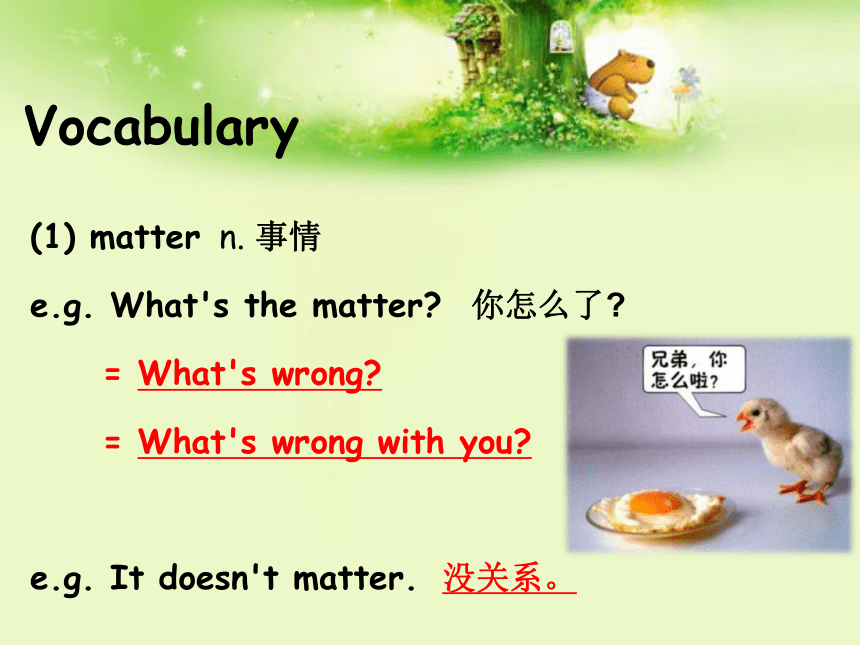 Vocabulary

(1) matter n. 事情

e.g. What's the matter? 你怎么了?

= What's wrong?

= What's wrong with you?

兄弟，你怎么啦?

e.g. It doesn't matter. 没关系。